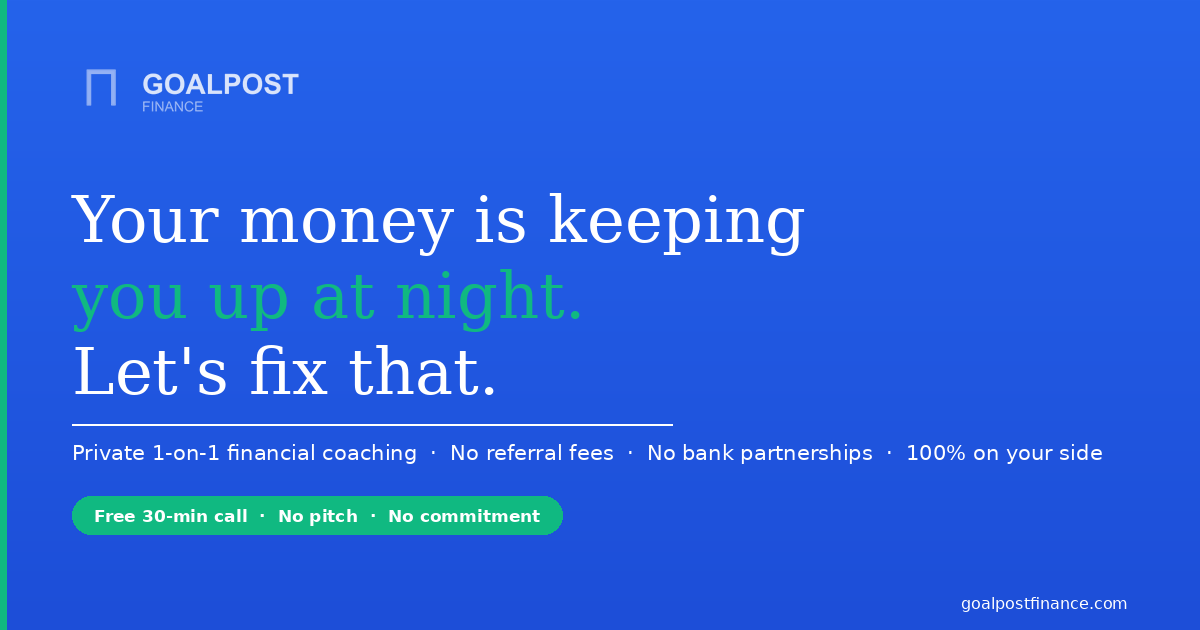 GOALPOST
FINANCE

Your money is keeping
you up at night.
Let's fix that.

Private 1-on-1 financial coaching · No referral fees · No bank partnerships · 100% on your side

Free 30-min call · No pitch · No commitment

goalpostfinance.com